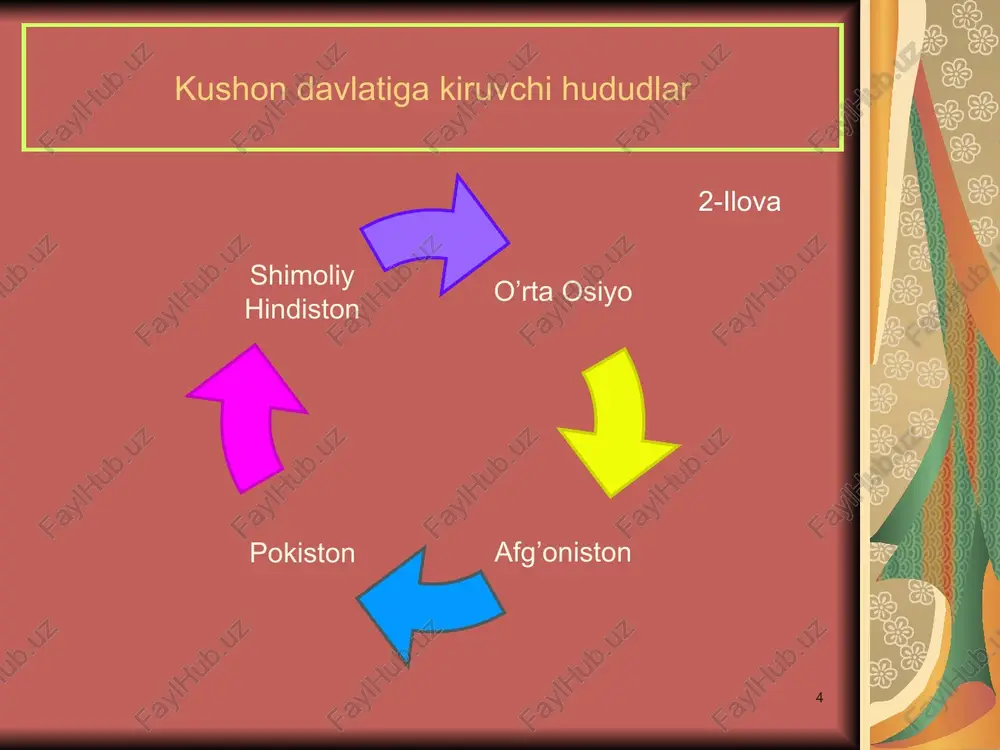 Kushon davlatiga kiruvchi hududlar

2-Ilova

Shimoliy Hindiston

O’rta Osiyo

Afg’oniston

Pokiston

4

FaylHub.uz